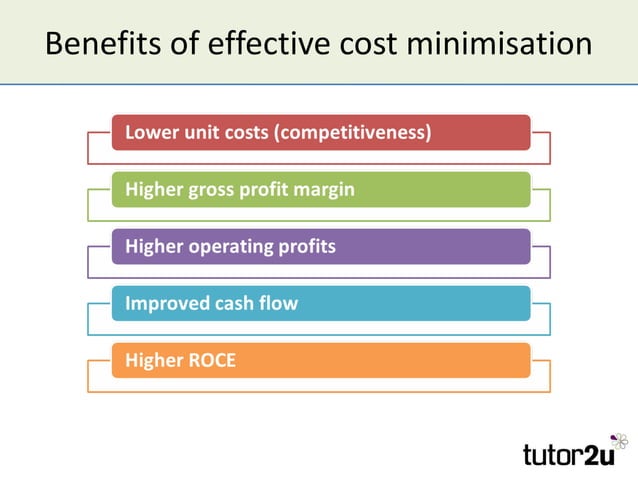 Benefits of effective cost minimisation

Lower unit costs (competitiveness)

Higher gross profit margin

Higher operating profits

Improved cash flow

Higher ROCE

tutor2u